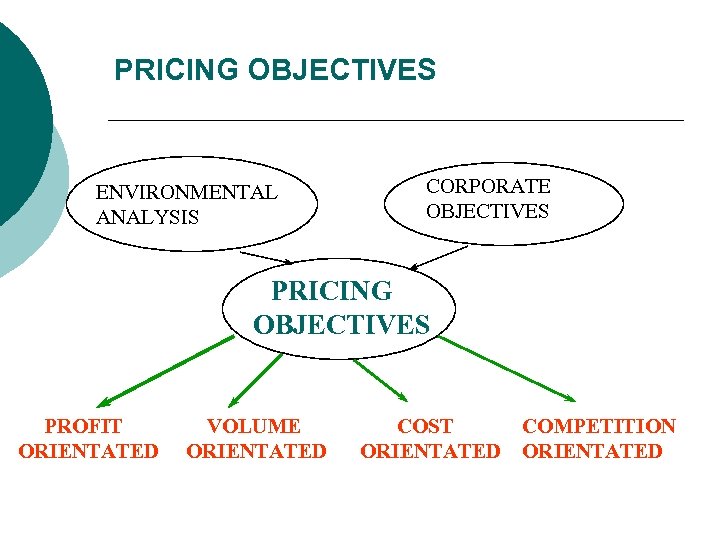 PRICING OBJECTIVES

ENVIRONMENTAL ANALYSIS

CORPORATE OBJECTIVES

PRICING OBJECTIVES

PROFIT ORIENTATED

VOLUME ORIENTATED

COST ORIENTATED

COMPETITION ORIENTATED